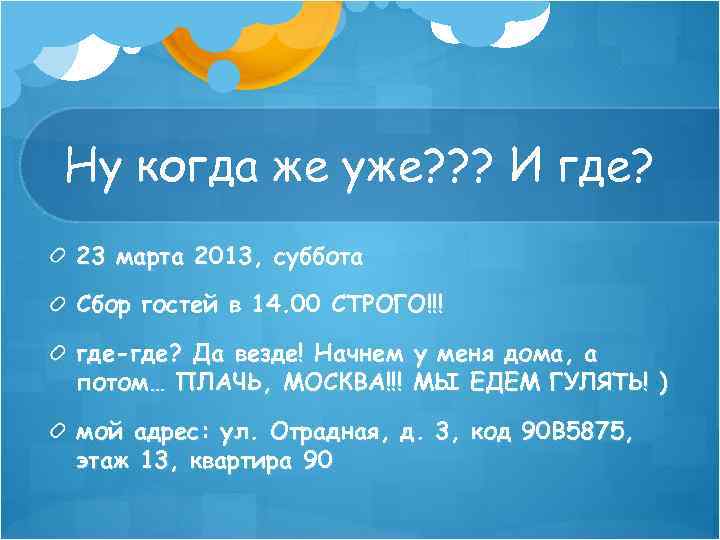 Ну когда же уже??? И где?

23 марта 2013, суббота

Сбор гостей в 14.00 СТРОГО!!!

где-где? Да везде! Начнем у меня дома, а потом… ПЛАЧЬ, МОСКВА!!! МЫ ЕДЕМ ГУЛЯТЬ! )

мой адрес: ул. Отрадная, д. 3, код 90В5875, этаж 13, квартира 90